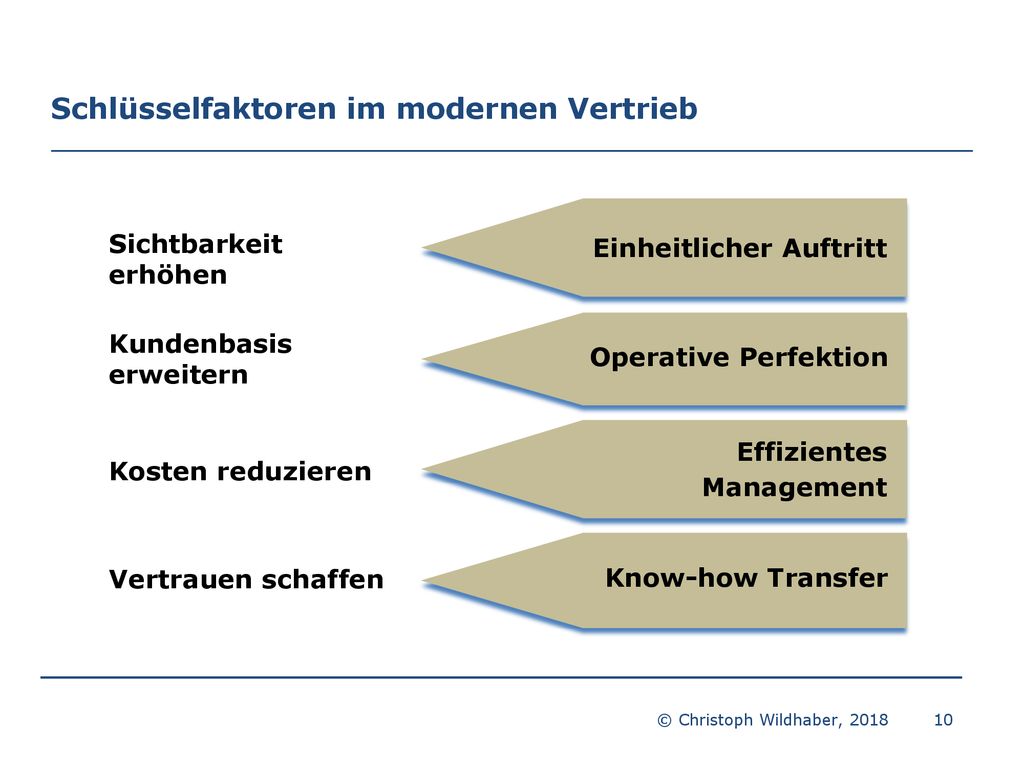 Schlüsselfaktoren im modernen Vertrieb

Sichtbarkeit erhöhen

Einheitlicher Auftritt

Kundenbasis erweitern

Operative Perfektion

Kosten reduzieren

Effizientes Management

Vertrauen schaffen

Know-how Transfer

© Christoph Wildhaber, 2018 10